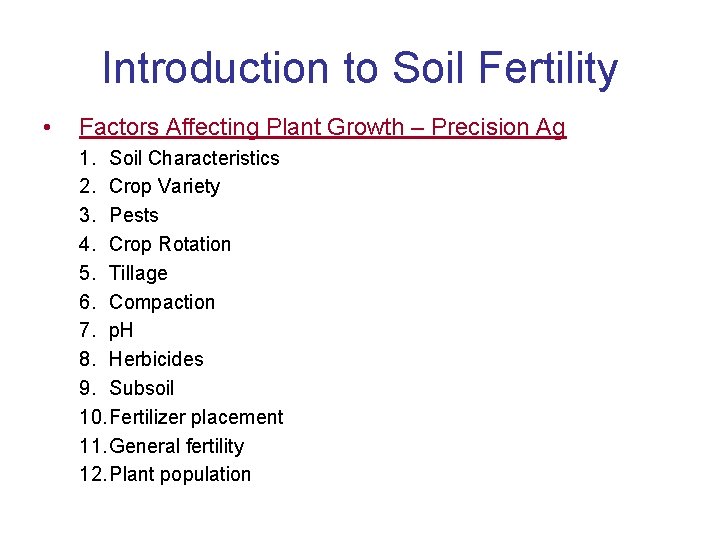 Introduction to Soil Fertility

• Factors Affecting Plant Growth – Precision Ag

1. Soil Characteristics
2. Crop Variety
3. Pests
4. Crop Rotation
5. Tillage
6. Compaction
7. pH
8. Herbicides
9. Subsoil
10. Fertilizer placement
11. General fertility
12. Plant population